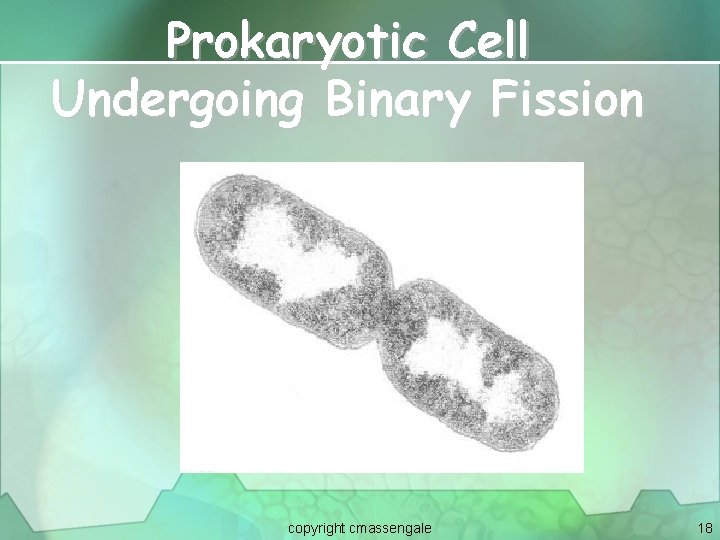 Prokaryotic Cell
Undergoing Binary Fission

copyright cmassengale

18